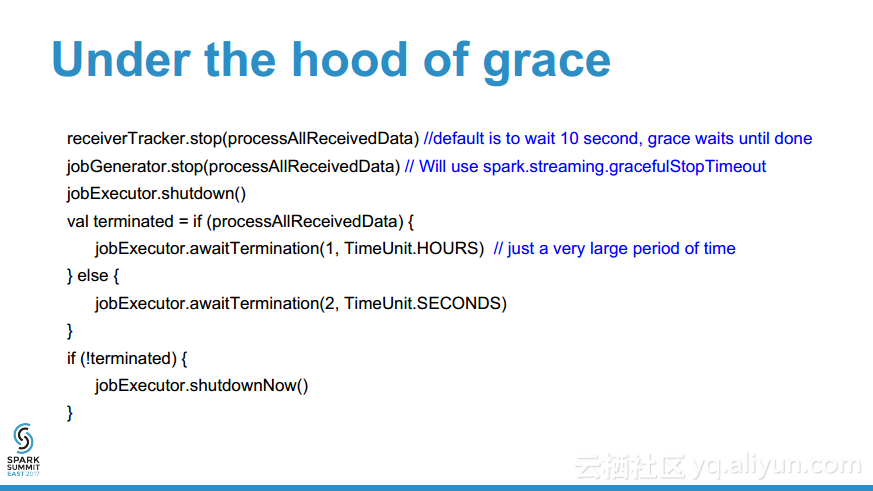 Under the hood of grace

receiverTracker.stop(processAllReceivedData) //default is to wait 10 second, grace waits until done
jobGenerator.stop(processAllReceivedData) // Will use spark.streaming.gracefulStopTimeout
jobExecutor.shutdown()
val terminated = if (processAllReceivedData) {
jobExecutor.awaitTermination(1, TimeUnit.HOURS) // just a very large period of time
} else {
jobExecutor.awaitTermination(2, TimeUnit.SECONDS)
}
if (!terminated) {
jobExecutor.shutdownNow()
}

SPARK SUMMIT EAST 2017

云栖社区 yq.aliyun.com